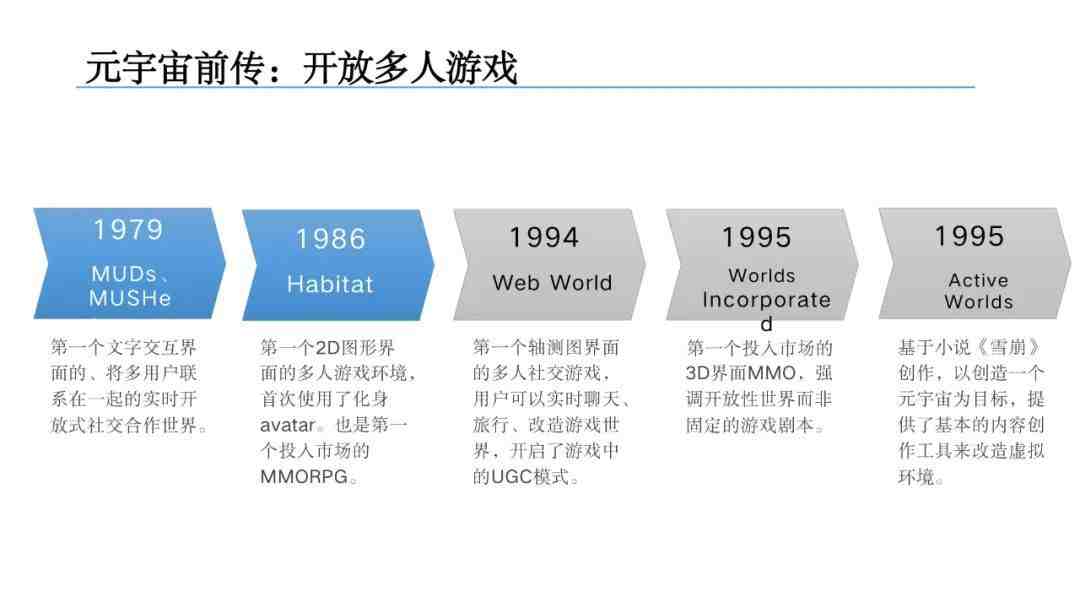 元宇宙前传：开放多人游戏

1979
MUDs、MUSHe

第一个文字交互界面的、将多用户联系在一起的实时开放式社交合作世界。

1986
Habitat

第一个2D图形界面的多人游戏环境，首次使用了化身avatar。也是第一个投入市场的MMORPG。

1994
Web World

第一个轴测图界面的多人社交游戏，用户可以实时聊天、旅行、改造游戏世界，开启了游戏中的UGC模式。

1995
Worlds Incorporated

第一个投入市场的3D界面MMO，强调开放性世界而非固定的游戏剧本。

1995
Active Worlds

基于小说《雪崩》创作，以创造一个元宇宙为目标，提供了基本的内容创作工具来改造虚拟环境。